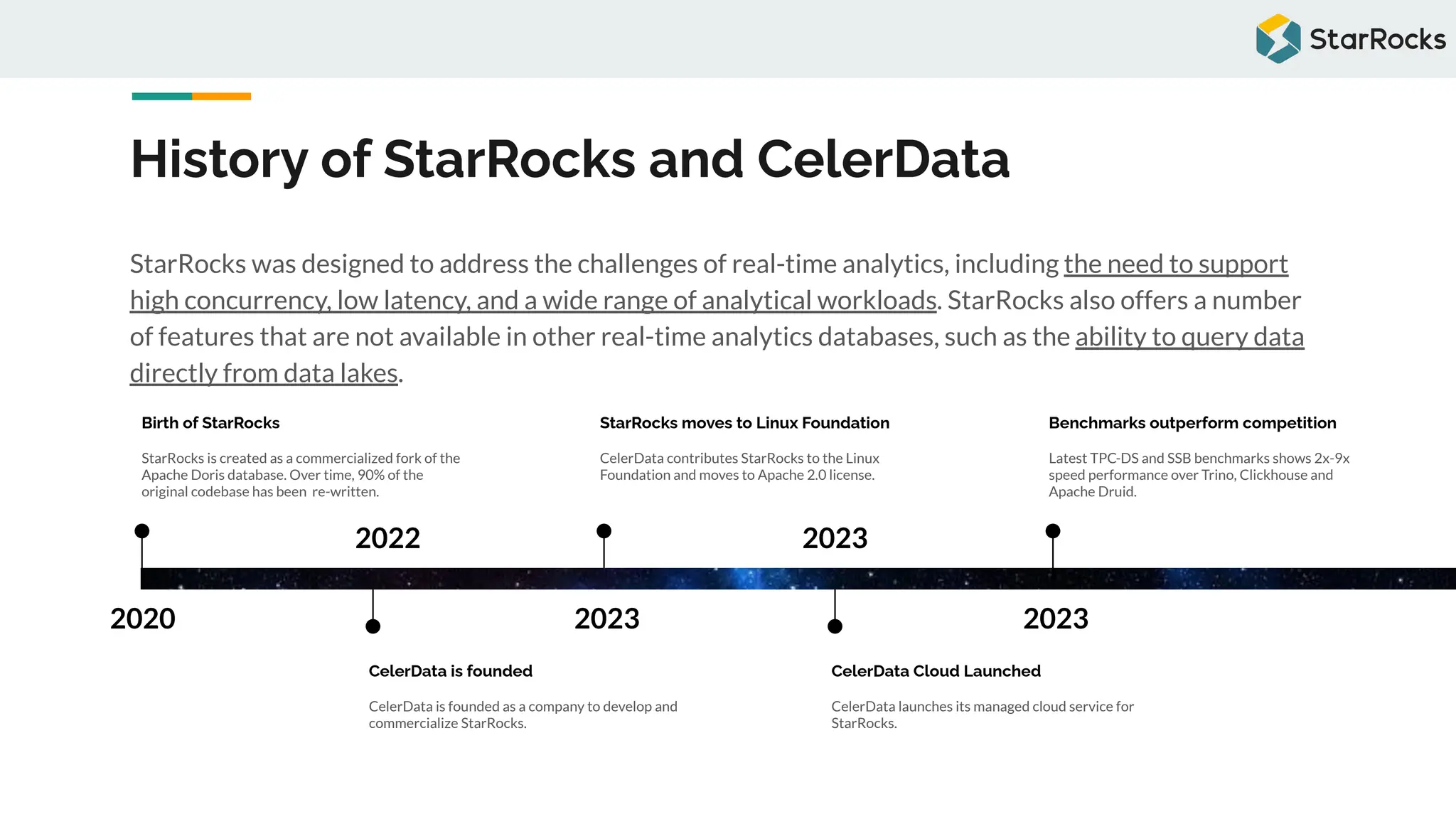 StarRocks

History of StarRocks and CelerData

StarRocks was designed to address the challenges of real-time analytics, including the need to support high concurrency, low latency, and a wide range of analytical workloads. StarRocks also offers a number of features that are not available in other real-time analytics databases, such as the ability to query data directly from data lakes.

Birth of StarRocks

StarRocks is created as a commercialized fork of the Apache Doris database. Over time, 90% of the original codebase has been re-written.

StarRocks moves to Linux Foundation

CelerData contributes StarRocks to the Linux Foundation and moves to Apache 2.0 license.

Benchmarks outperform competition

Latest TPC-DS and SSB benchmarks shows 2x-9x speed performance over Trino, Clickhouse and Apache Druid.

2022

2023

2020

2023

2023

CelerData is founded

CelerData is founded as a company to develop and commercialize StarRocks.

CelerData Cloud Launched

CelerData launches its managed cloud service for StarRocks.